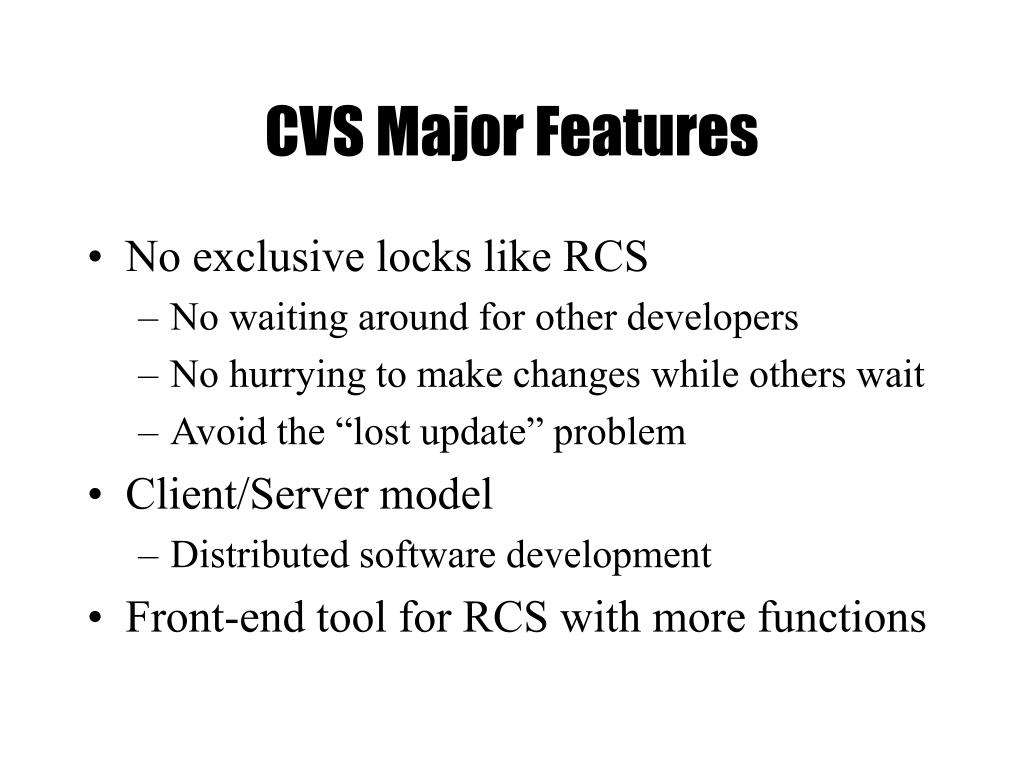 CVS Major Features

• No exclusive locks like RCS
– No waiting around for other developers
– No hurrying to make changes while others wait
– Avoid the “lost update” problem
• Client/Server model
– Distributed software development
• Front-end tool for RCS with more functions